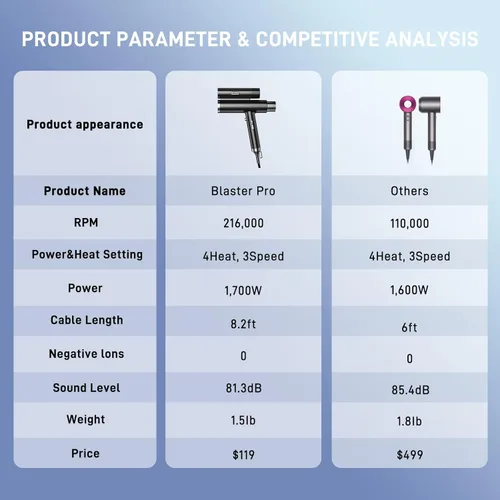 PRODUCT PARAMETER & COMPETITIVE ANALYSIS

| Product appearance | | |
|---|---|---|
| Product Name | Blaster Pro | Others |
| RPM | 216,000 | 110,000 |
| Power&Heat Setting | 4Heat, 3Speed | 4Heat, 3Speed |
| Power | 1,700W | 1,600W |
| Cable Length | 8.2ft | 6ft |
| Negative Ions | 0 | 0 |
| Sound Level | 81.3dB | 85.4dB |
| Weight | 1.5lb | 1.8lb |
| Price | $119 | $499 |